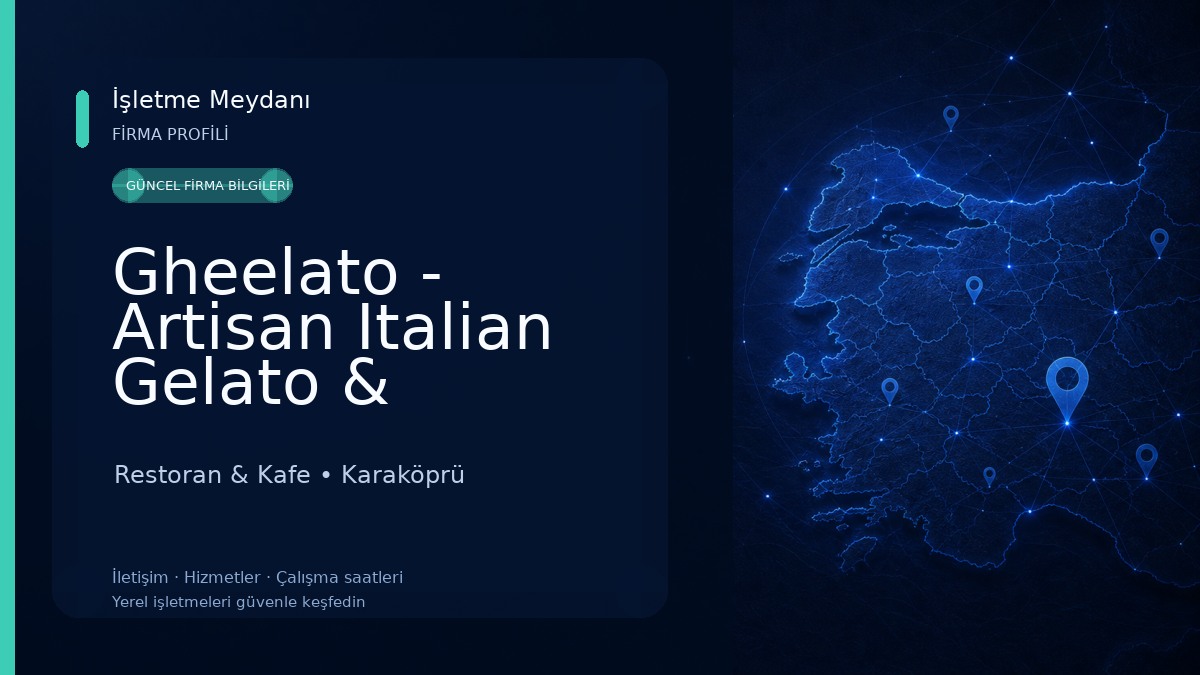 İşletme Meydanı
FİRMA PROFİLİ

GÜNCEL FİRMA BİLGİLERİ

Gheelato - Artisan Italian Gelato &

Restoran & Kafe • Karaköprü

İletişim · Hizmetler · Çalışma saatleri
Yerel işletmeleri güvenle keşfedin